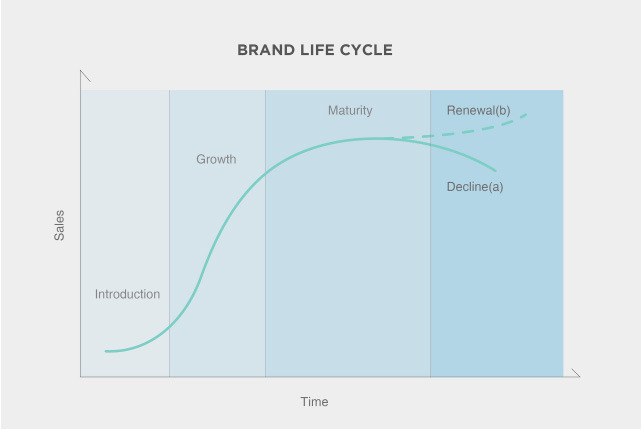 BRAND LIFE CYCLE

Sales

Introduction

Growth

Maturity

Renewal(b)

Decline(a)

Time